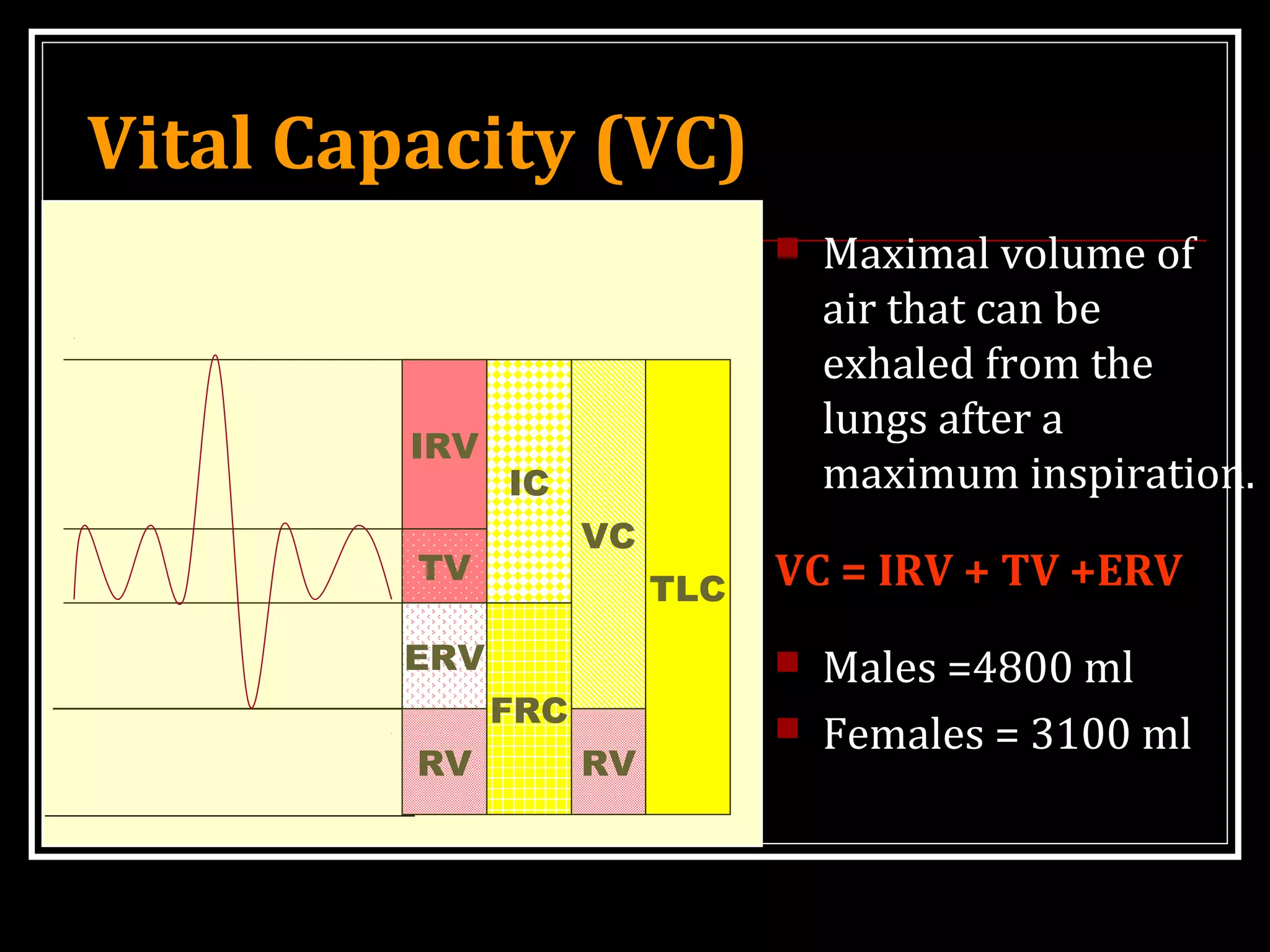 Vital Capacity (VC)

IRV
TV
ERV
RV
IC
FRC
VC
RV
TLC

Maximal volume of air that can be exhaled from the lungs after a maximum inspiration.

VC = IRV + TV +ERV

Males =4800 ml

Females = 3100 ml